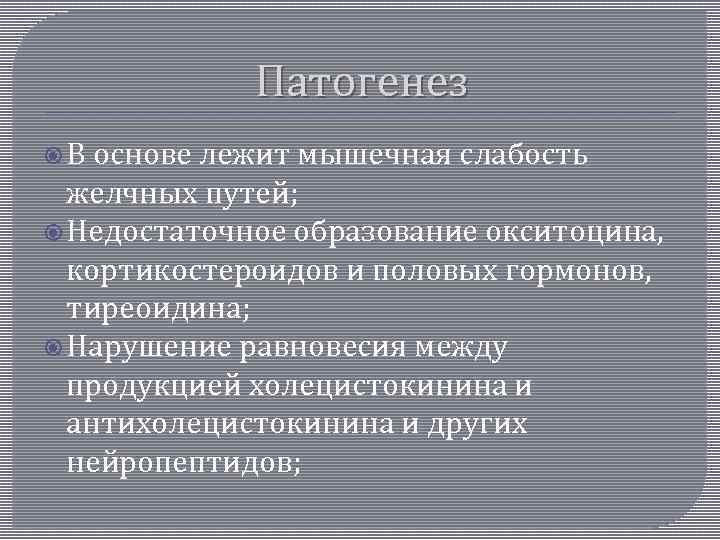 Патогенез

В основе лежит мышечная слабость желчных путей;

Недостаточное образование окситоцина, кортикостероидов и половых гормонов, тиреоидина;

Нарушение равновесия между продукцией холецистокинина и антихолецистокинина и других нейропептидов;